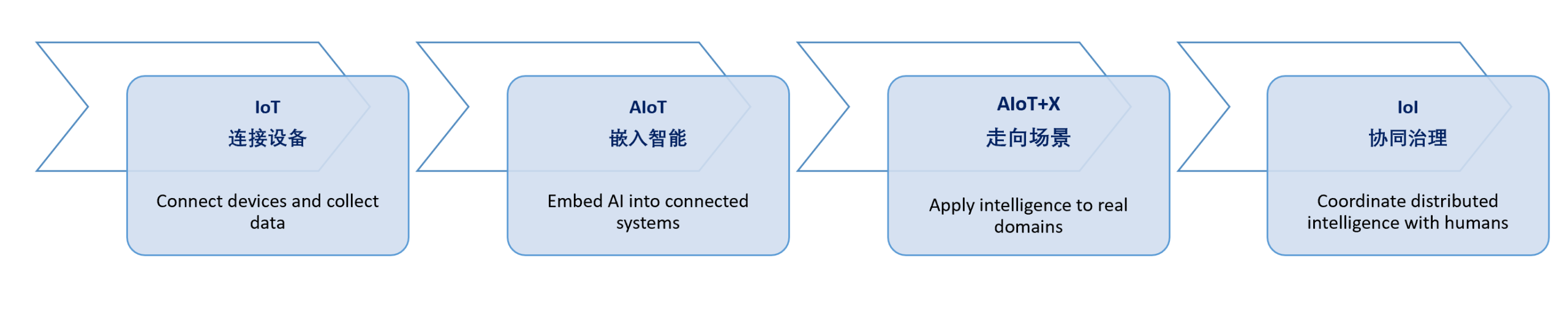 IoT
连接设备

Connect devices and collect data

AIoT
嵌入智能

Embed AI into connected systems

AIoT+X
走向场景

Apply intelligence to real domains

IoI
协同治理

Coordinate distributed intelligence with humans